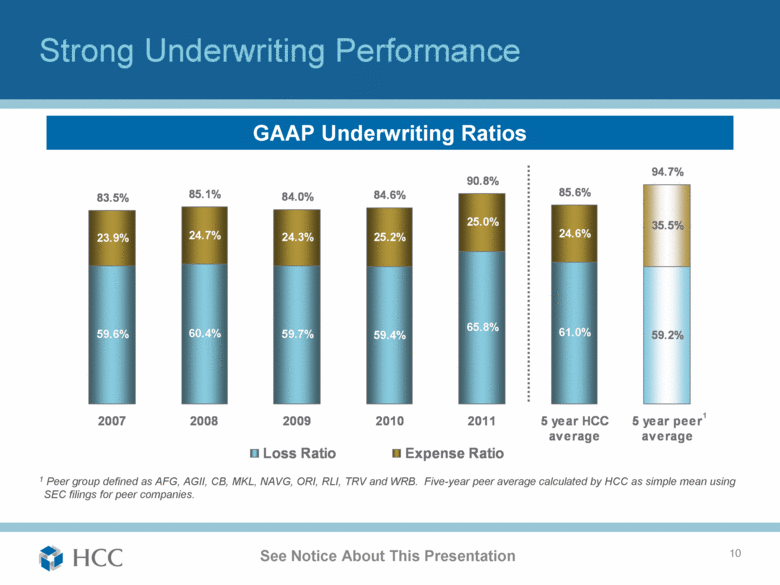 Strong Underwriting Performance

GAAP Underwriting Ratios

83.5%
23.9%
59.6%
2007

85.1%
24.7%
60.4%
2008

84.0%
24.3%
59.7%
2009

84.6%
25.2%
59.4%
2010

90.8%
25.0%
65.8%
2011

85.6%
24.6%
61.0%
5 year HCC average

94.7%
35.5%
59.2%
5 year peer$^1$ average

Loss Ratio
Expense Ratio

$^1$ Peer group defined as AFG, AGII, CB, MKL, NAVG, ORI, RLI, TRV and WRB. Five-year peer average calculated by HCC as simple mean using SEC filings for peer companies.

HCC

See Notice About This Presentation

10